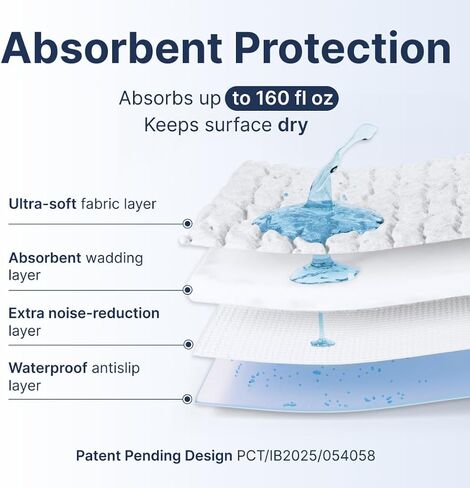 Absorbent Protection

Absorbs up to 160 fl oz
Keeps surface dry

Ultra-soft fabric layer

Absorbent wadding layer

Extra noise-reduction layer

Waterproof antislip layer

Patent Pending Design PCT/IB2025/054058